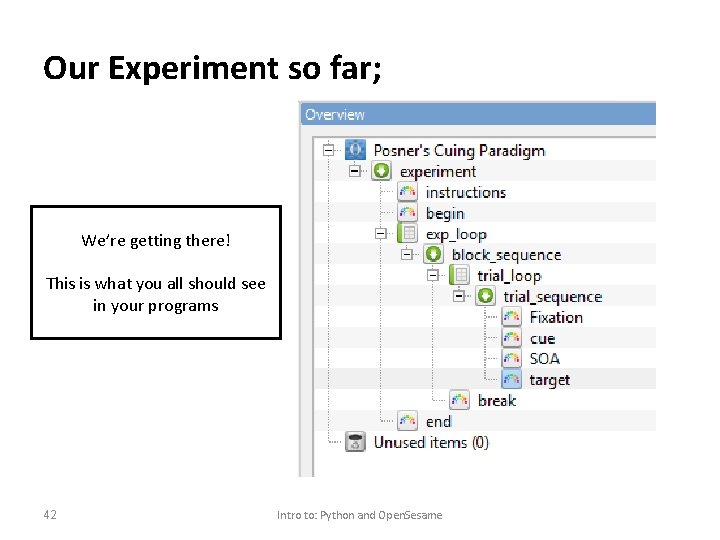 Our Experiment so far;

We're getting there!

This is what you all should see in your programs

Overview

Posner's Cuing Paradigm
experiment
instructions
begin
exp_loop
block_sequence
trial_loop
trial_sequence
Fixation
cue
SOA
target
break
end
Unused items (0)

42

Intro to: Python and OpenSesame